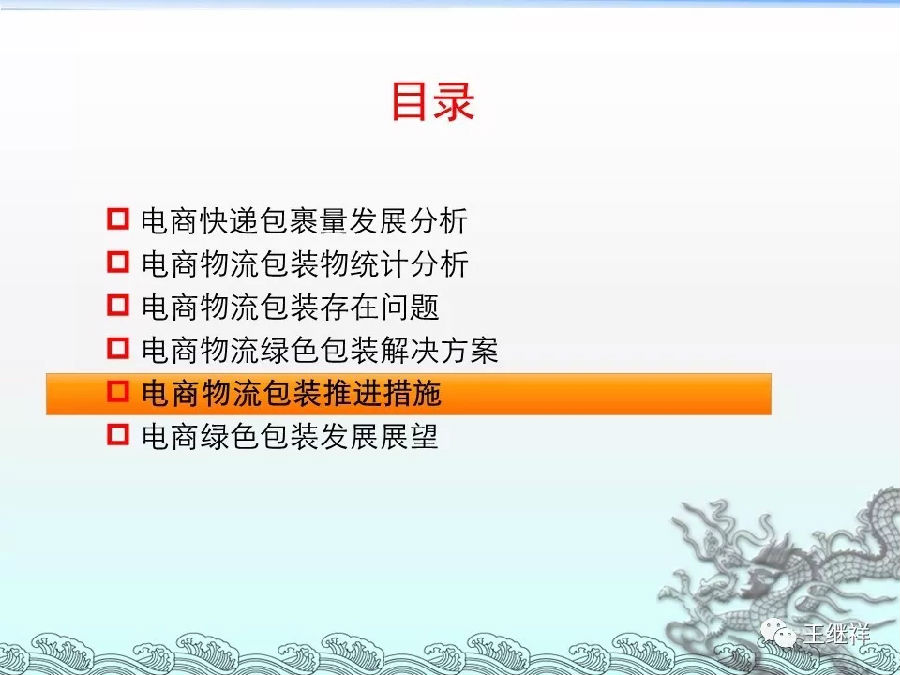 目录

电商快递包裹量发展分析
电商物流包装物统计分析
电商物流包装存在问题
电商物流绿色包装解决方案
电商物流包装推进措施
电商绿色包装发展展望

王继祥